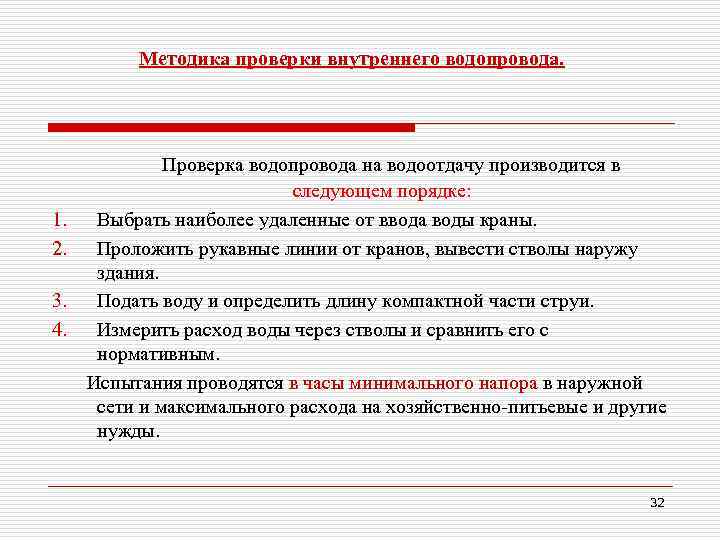 Методика проверки внутреннего водопровода.

Проверка водопровода на водоотдачу производится в следующем порядке:

1. Выбрать наиболее удаленные от ввода воды краны.
2. Проложить рукавные линии от кранов, вывести стволы наружу здания.
3. Подать воду и определить длину компактной части струи.
4. Измерить расход воды через стволы и сравнить его с нормативным.

Испытания проводятся в часы минимального напора в наружной сети и максимального расхода на хозяйственно-питьевые и другие нужды.

32